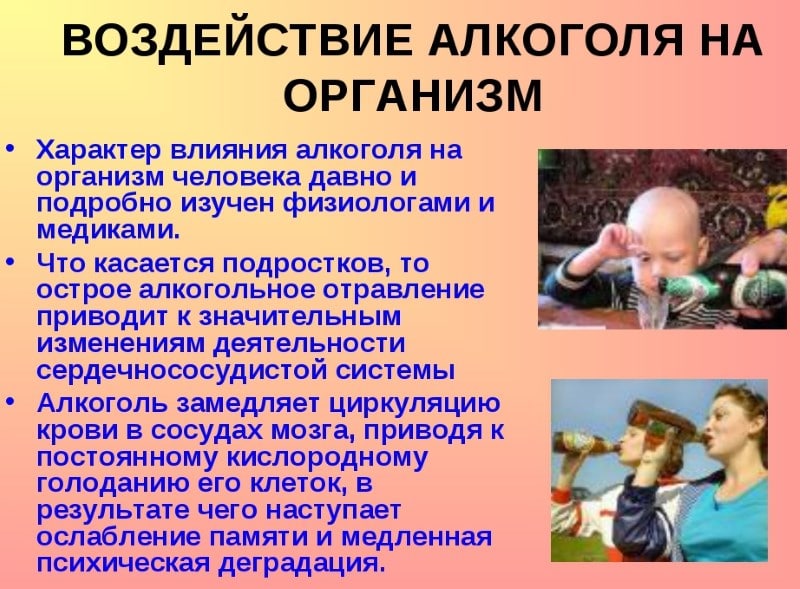 ВОЗДЕЙСТВИЕ АЛКОГОЛЯ НА ОРГАНИЗМ

• Характер влияния алкоголя на организм человека давно и подробно изучен физиологами и медиками.

• Что касается подростков, то острое алкогольное отравление приводит к значительным изменениям деятельности сердечнососудистой системы

• Алкоголь замедляет циркуляцию крови в сосудах мозга, приводя к постоянному кислородному голоданию его клеток, в результате чего наступает ослабление памяти и медленная психическая деградация.